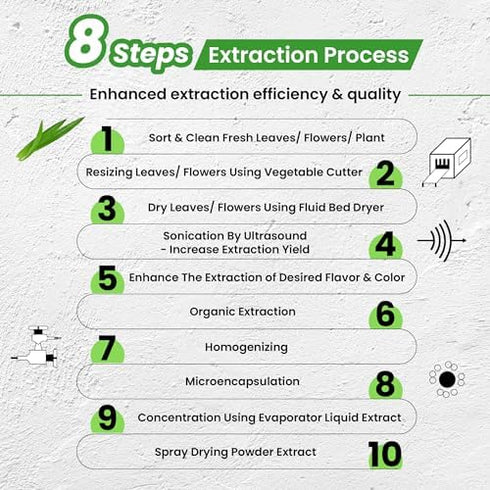 8 Steps Extraction Process

Enhanced extraction efficiency & quality

1 Sort & Clean Fresh Leaves/ Flowers/ Plant

Resizing Leaves/ Flowers Using Vegetable Cutter 2

3 Dry Leaves/ Flowers Using Fluid Bed Dryer

Sonication By Ultrasound - Increase Extraction Yield 4

5 Enhance The Extraction of Desired Flavor & Color

Organic Extraction 6

7 Homogenizing

Microencapsulation 8

9 Concentration Using Evaporator Liquid Extract

Spray Drying Powder Extract 10